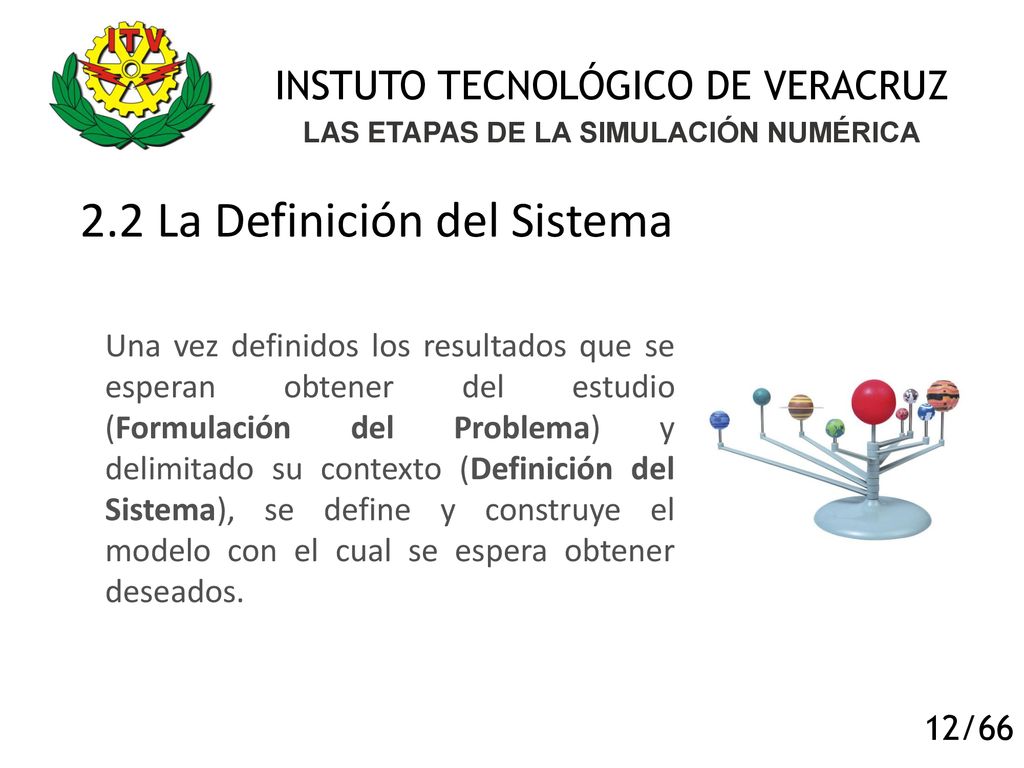 ITV

INSTUTO TECNOLÓGICO DE VERACRUZ
LAS ETAPAS DE LA SIMULACIÓN NUMÉRICA

2.2 La Definición del Sistema

Una vez definidos los resultados que se esperan obtener del estudio (Formulación del Problema) y delimitado su contexto (Definición del Sistema), se define y construye el modelo con el cual se espera obtener deseados.

12/66